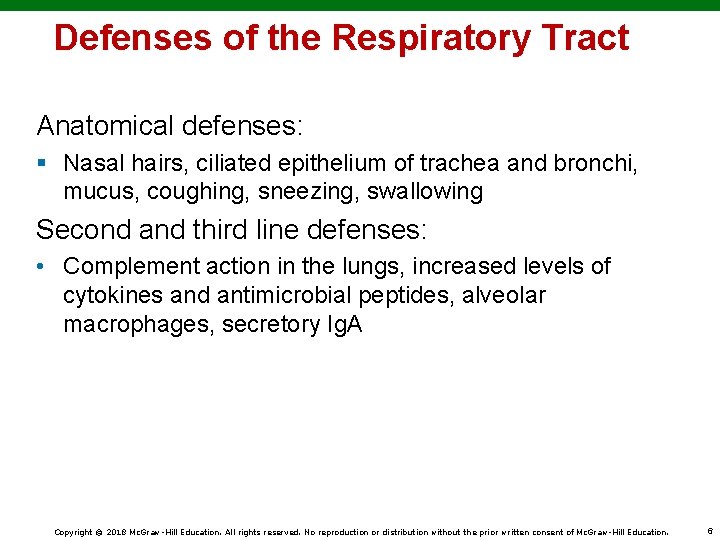 Defenses of the Respiratory Tract

Anatomical defenses:

▪ Nasal hairs, ciliated epithelium of trachea and bronchi, mucus, coughing, sneezing, swallowing

Second and third line defenses:

• Complement action in the lungs, increased levels of cytokines and antimicrobial peptides, alveolar macrophages, secretory IgA

Copyright © 2018 McGraw-Hill Education. All rights reserved. No reproduction or distribution without the prior written consent of McGraw-Hill Education.

6